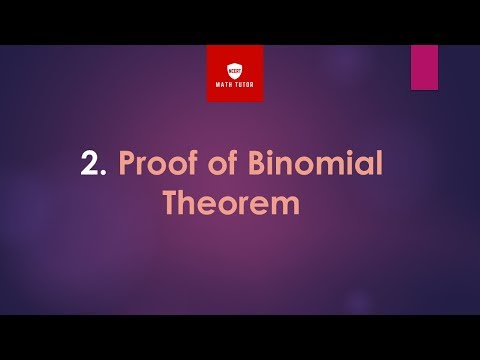 NCERT
MATH TUTOR

2. Proof of Binomial Theorem